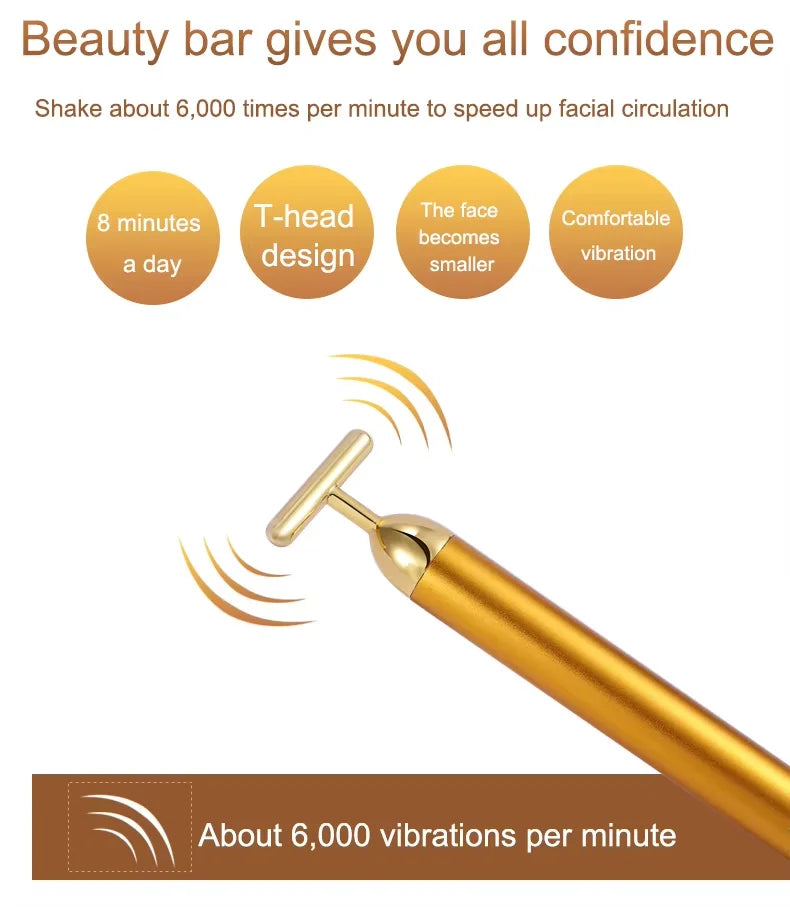 Beauty bar gives you all confidence

Shake about 6,000 times per minute to speed up facial circulation

8 minutes a day

T-head design

The face becomes smaller

Comfortable vibration

About 6,000 vibrations per minute